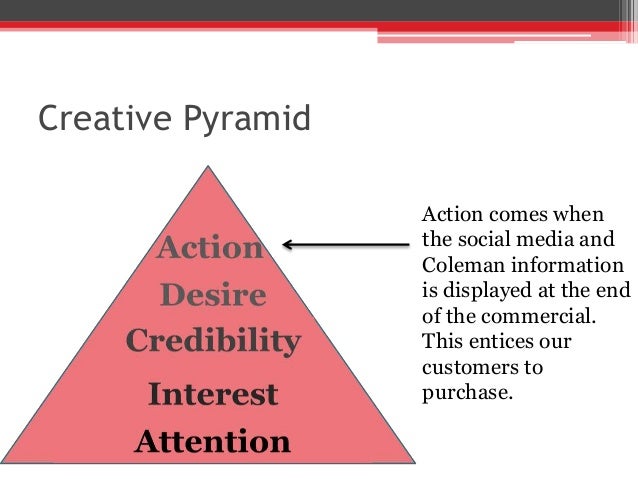 Creative Pyramid

Action
Desire
Credibility
Interest
Attention

Action comes when the social media and Coleman information is displayed at the end of the commercial. This entices our customers to purchase.